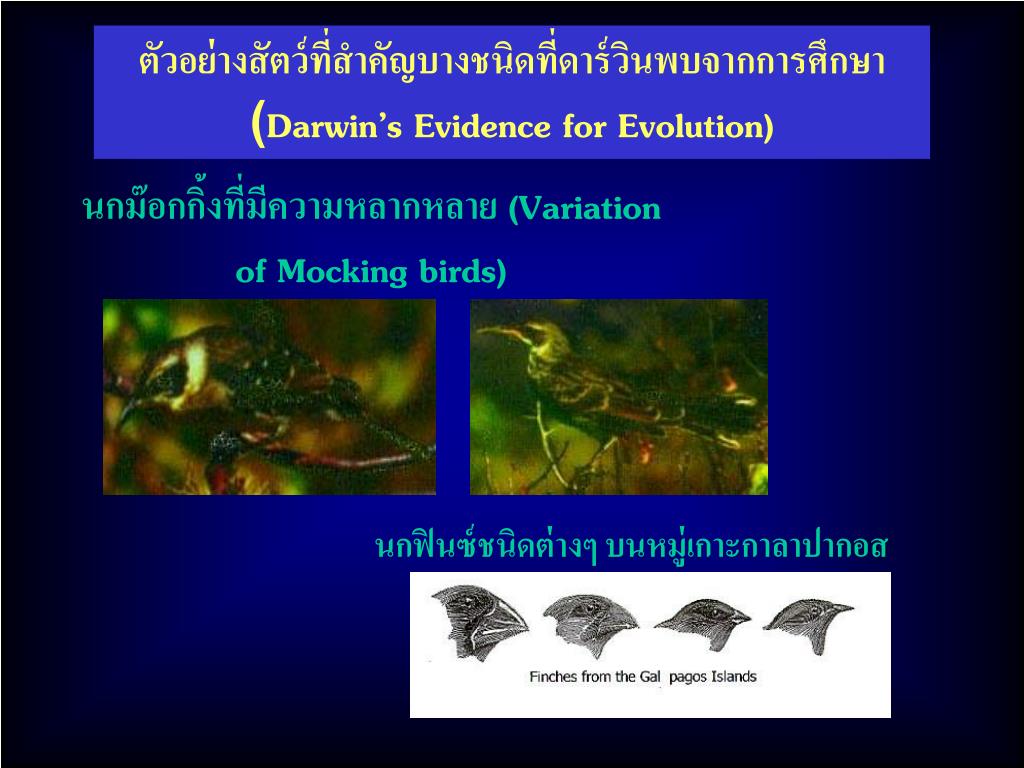 ตัวอย่างสัตว์ที่สำคัญบางชนิดที่ดาร์วินพบจากการศึกษา (Darwin's Evidence for Evolution)

นกม๊อกกิ้งที่มีความหลากหลาย (Variation of Mocking birds)

นกฟินซ์ชนิดต่างๆ บนหมู่เกาะกาลาปากอส

Finches from the Gal pagos Islands